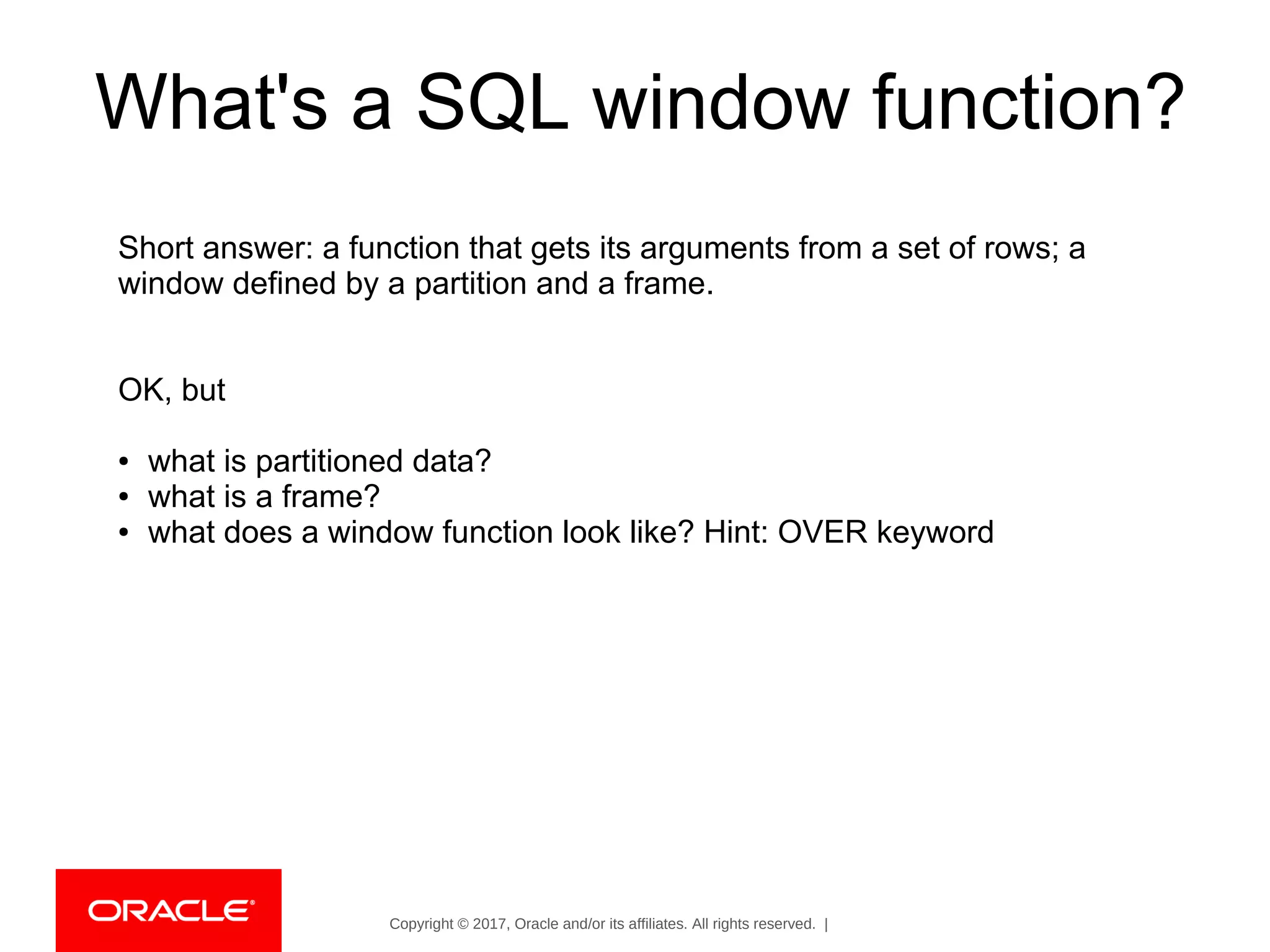 What's a SQL window function?

Short answer: a function that gets its arguments from a set of rows; a window defined by a partition and a frame.

OK, but

• what is partitioned data?
• what is a frame?
• what does a window function look like? Hint: OVER keyword

ORACLE®

Copyright © 2017, Oracle and/or its affiliates. All rights reserved. |